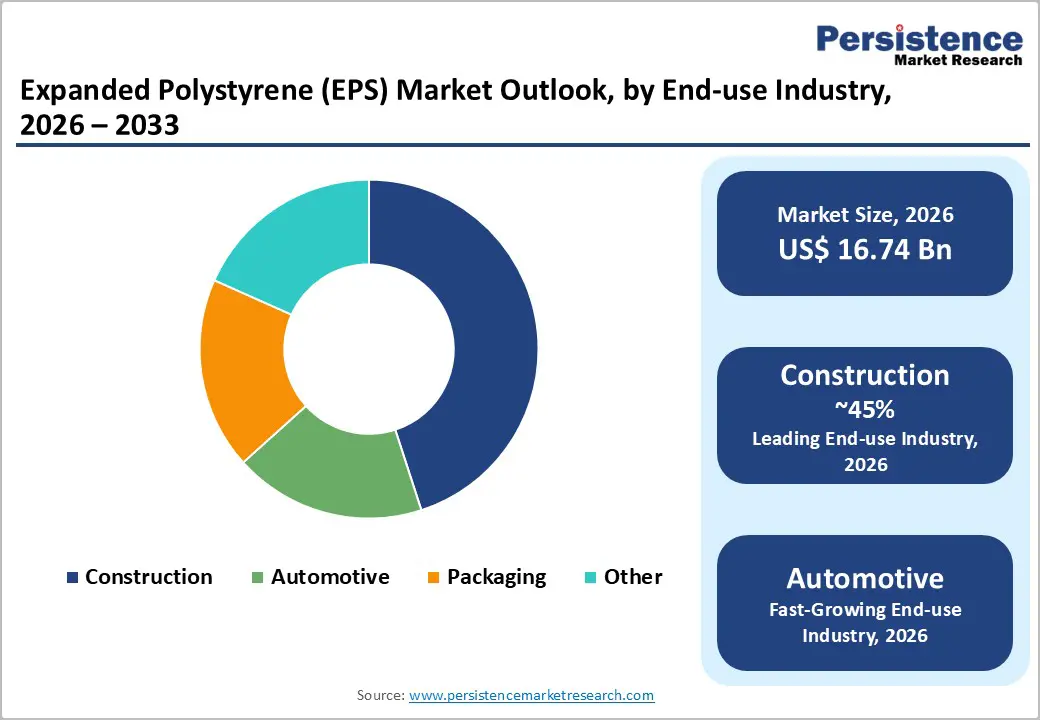 Persistence
Market Research

Expanded Polystyrene (EPS) Market Outlook, by End-use Industry, 2026 – 2033

Construction Automotive Packaging Other

Market Size, 2026
US$ 16.74 Bn

Construction
~45%
Leading End-use Industry, 2026

Automotive
Fast-Growing End-use Industry, 2026

Source: www.persistencemarketresearch.com